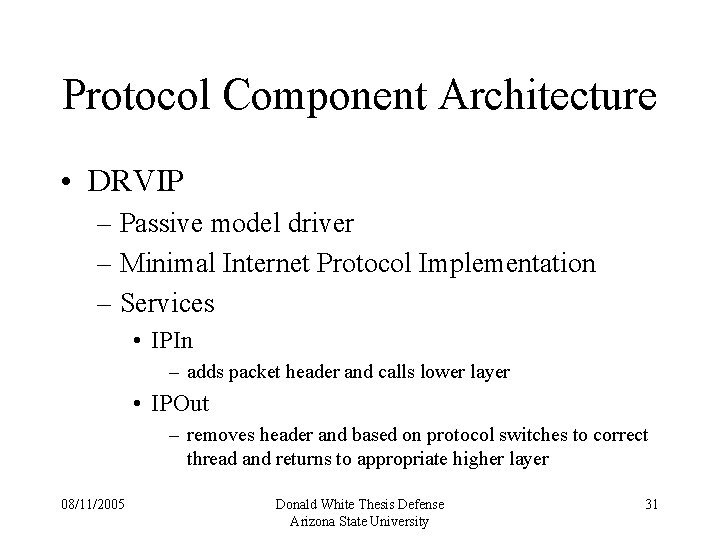 Protocol Component Architecture

• DRVIP
– Passive model driver
– Minimal Internet Protocol Implementation
– Services
• IPIn
– adds packet header and calls lower layer
• IPOut
– removes header and based on protocol switches to correct thread and returns to appropriate higher layer

08/11/2005

Donald White Thesis Defense
Arizona State University

31